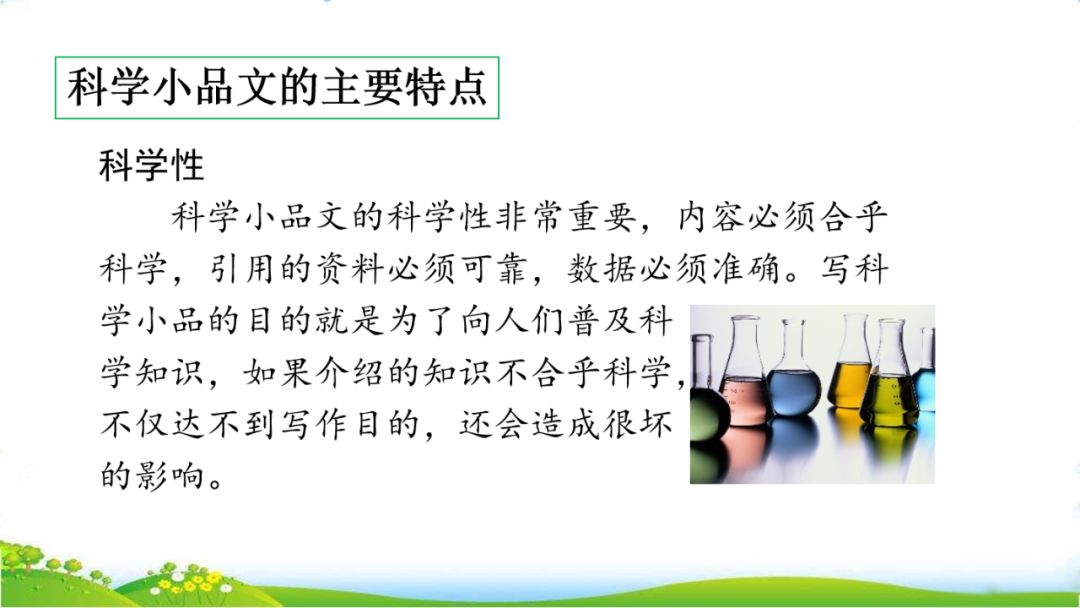 科学小品文的主要特点

科学性

科学小品文的科学性非常重要，内容必须合乎科学，引用的资料必须可靠，数据必须准确。写科学小品的目的就是为了向人们普及科学知识，如果介绍的知识不合乎科学，不仅达不到写作目的，还会造成很坏的影响。